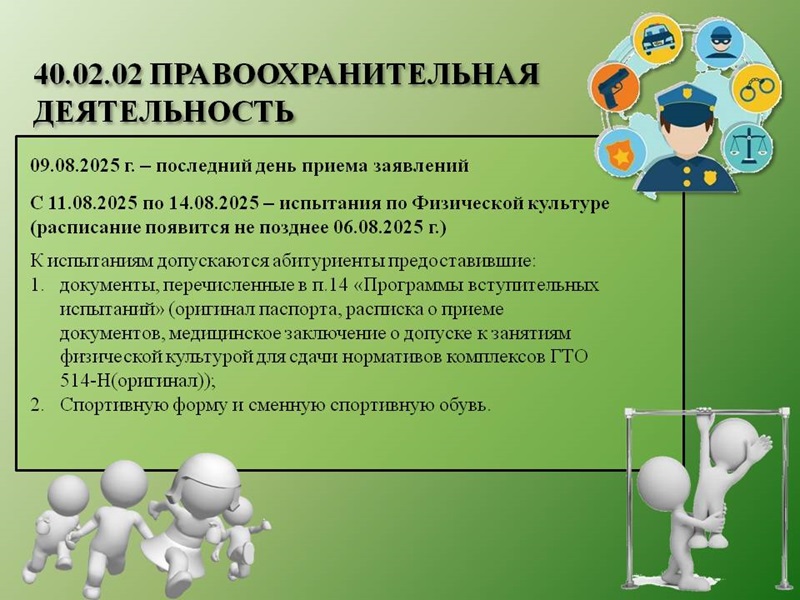 40.02.02 ПРАВООХРАНИТЕЛЬНАЯ ДЕЯТЕЛЬНОСТЬ

09.08.2025 г. – последний день приема заявлений

С 11.08.2025 по 14.08.2025 – испытания по Физической культуре (расписание появится не позднее 06.08.2025 г.)

К испытаниям допускаются абитуриенты предоставившие:
1. документы, перечисленные в п.14 «Программы вступительных испытаний» (оригинал паспорта, расписка о приеме документов, медицинское заключение о допуске к занятиям физической культурой для сдачи нормативов комплексов ГТО 514-Н(оригинал));
2. Спортивную форму и сменную спортивную обувь.